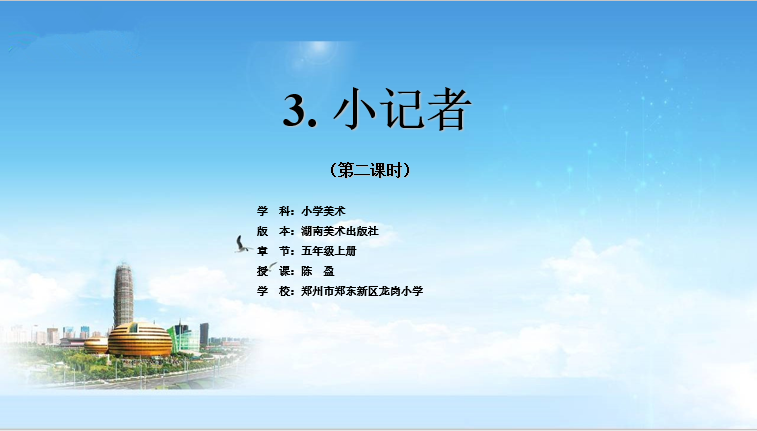 3. 小记者

（第二课时）

学　科：小学美术
版　本：湖南美术出版社
章　节：五年级上册
授　课：陈　盈
学　校：郑州市郑东新区龙岗小学